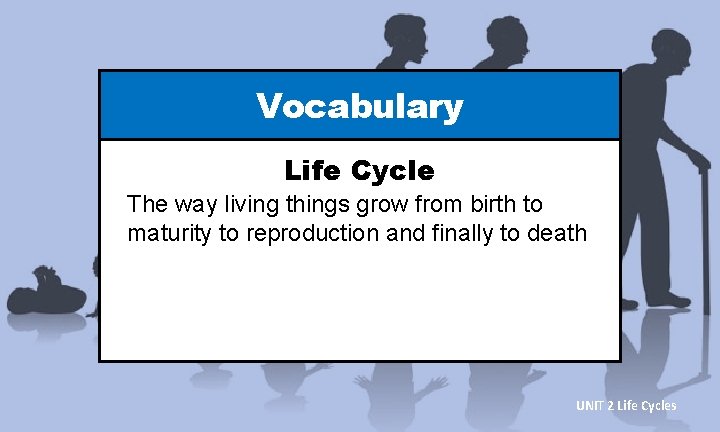 Vocabulary

Life Cycle

The way living things grow from birth to maturity to reproduction and finally to death

UNIT 2 Life Cycles